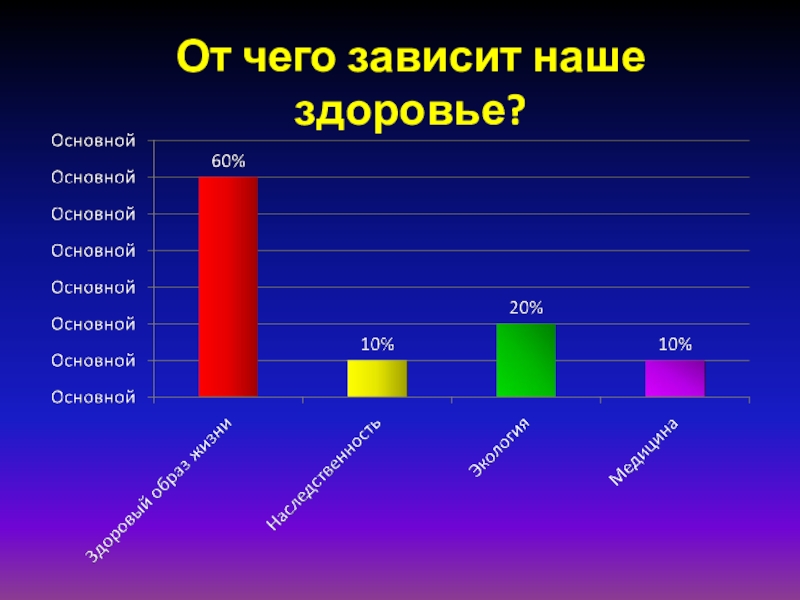 От чего зависит наше здоровье?

Основной
Основной
Основной
Основной
Основной
Основной
Основной
Основной

60%
10%
20%
10%

Здоровый образ жизни
Наследственность
Экология
Медицина